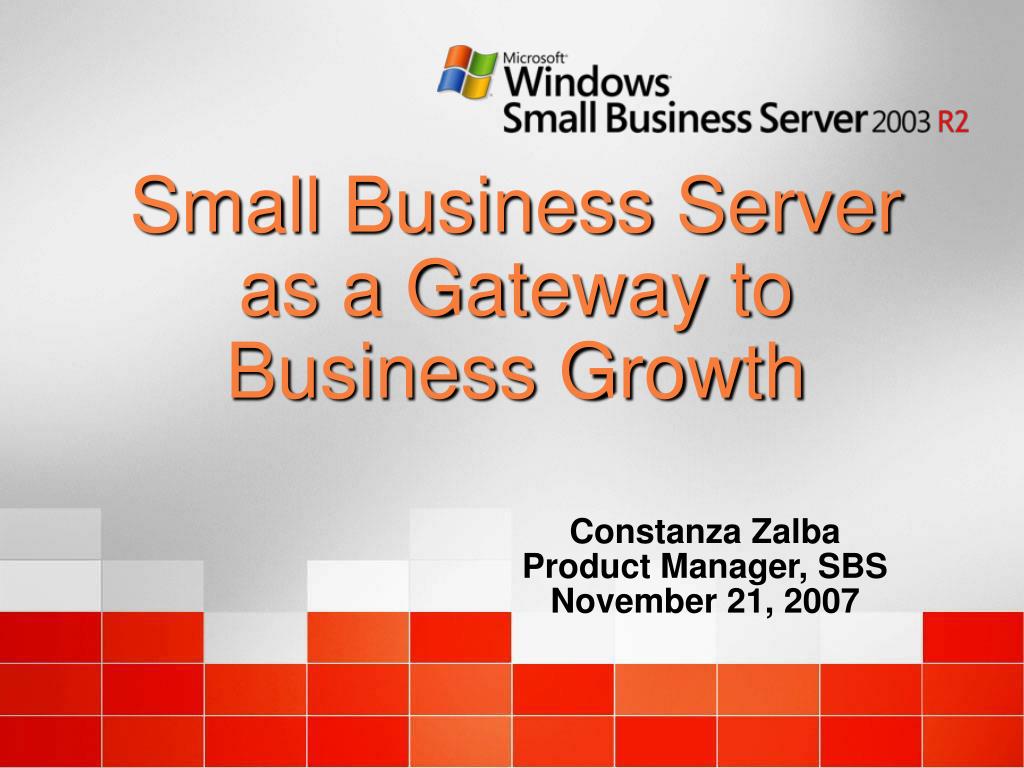 Microsoft
Windows
Small Business Server 2003 R2

Small Business Server as a Gateway to Business Growth

Constanza Zalba
Product Manager, SBS
November 21, 2007